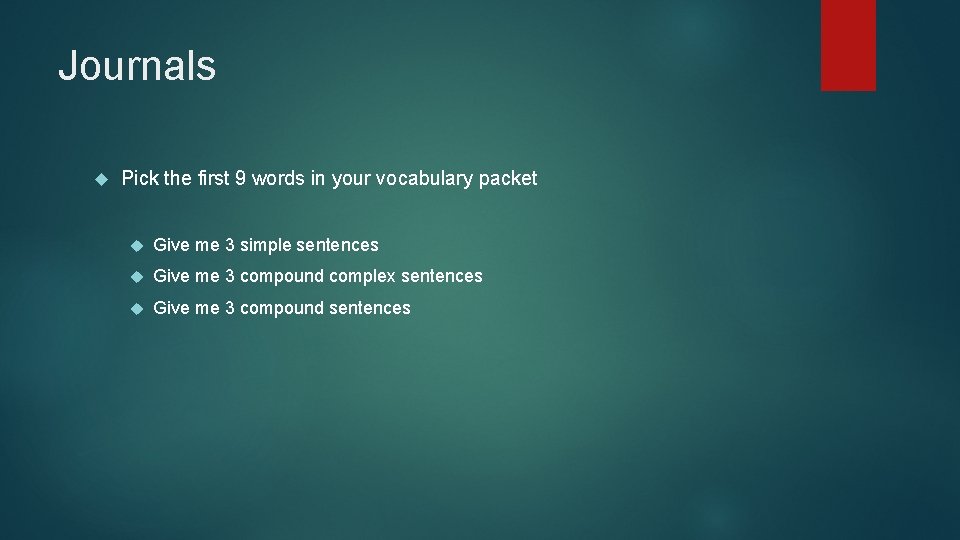 Journals

Pick the first 9 words in your vocabulary packet

Give me 3 simple sentences

Give me 3 compound complex sentences

Give me 3 compound sentences